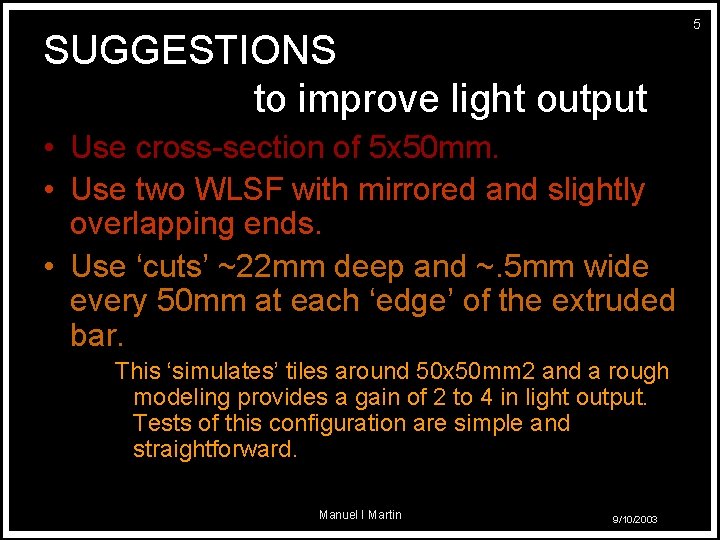 5

SUGGESTIONS

to improve light output

• Use cross-section of 5x50mm.

• Use two WLSF with mirrored and slightly overlapping ends.

• Use ‘cuts’ ~22mm deep and ~.5mm wide every 50mm at each ‘edge’ of the extruded bar.

This ‘simulates’ tiles around 50x50mm2 and a rough modeling provides a gain of 2 to 4 in light output. Tests of this configuration are simple and straightforward.

Manuel I Martin

9/10/2003